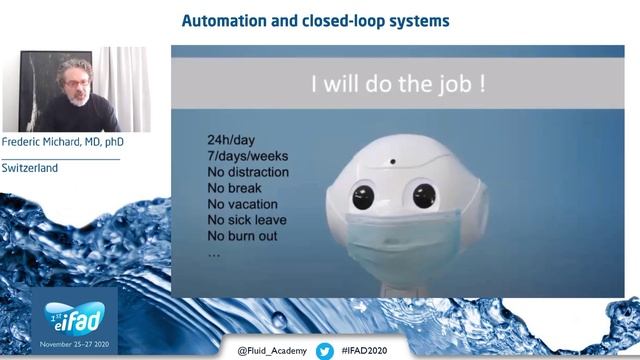 Automation and closed-loop systems

Frederic Michard, MD, phD

Switzerland

I will do the job !

24h/day
7/days/weeks
No distraction
No break
No vacation
No sick leave
No burn out
...

1st eifad
November 25-27 2020

@Fluid_Academy #IFAD2020